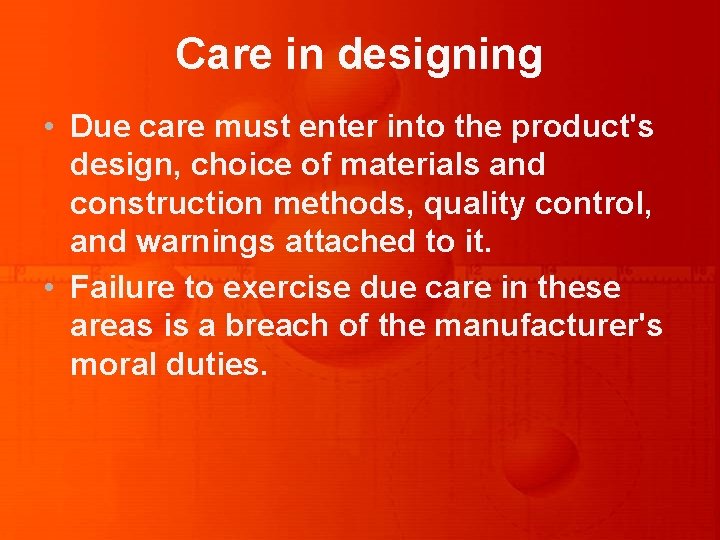 Care in designing

• Due care must enter into the product's design, choice of materials and construction methods, quality control, and warnings attached to it.

• Failure to exercise due care in these areas is a breach of the manufacturer's moral duties.